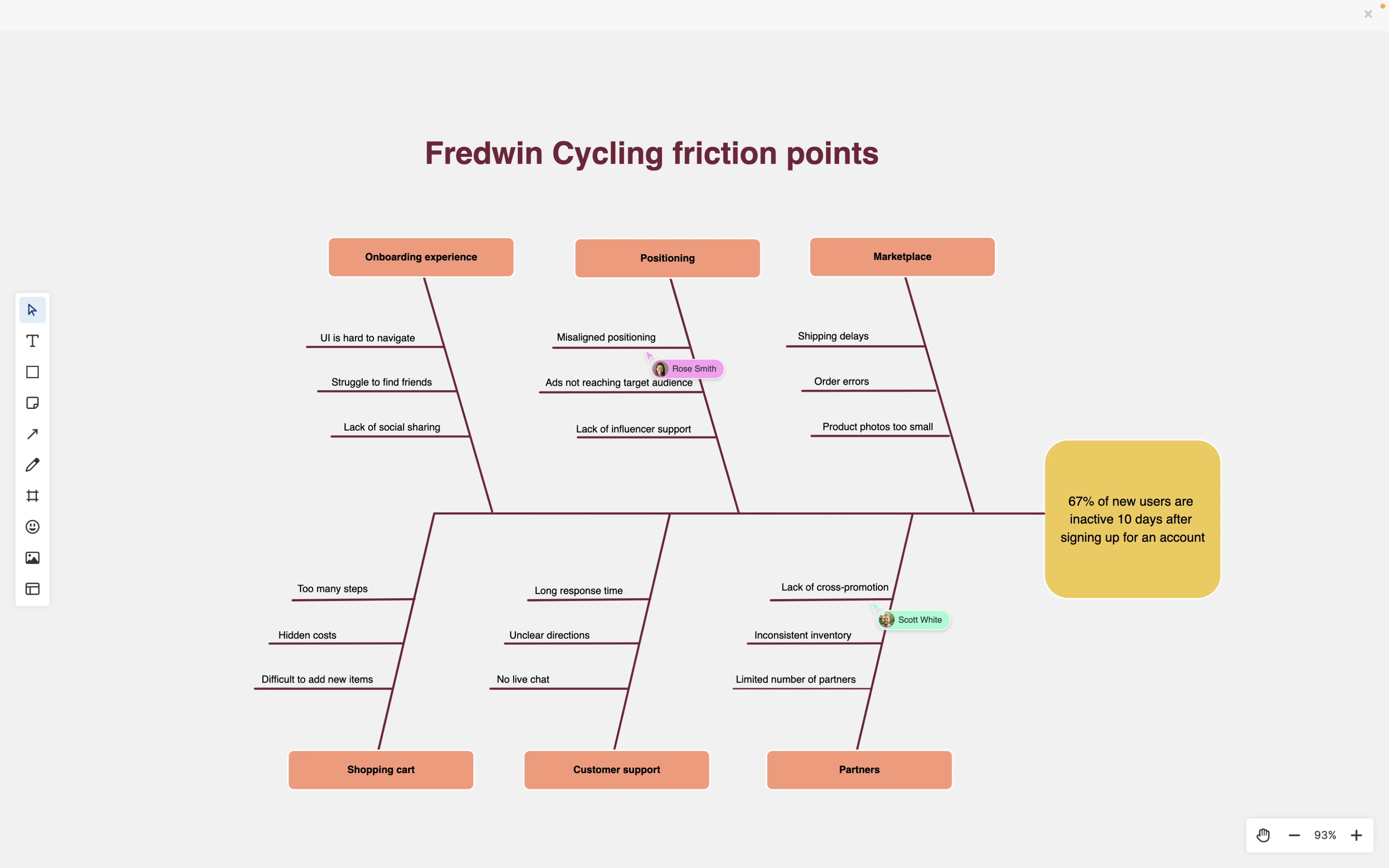 Fredwin Cycling friction points

Onboarding experience

UI is hard to navigate

Struggle to find friends

Lack of social sharing

Positioning

Misaligned positioning

Rose Smith

Ads not reaching target audience

Lack of influencer support

Marketplace

Shipping delays

Order errors

Product photos too small

67% of new users are inactive 10 days after signing up for an account

Too many steps

Hidden costs

Difficult to add new items

Shopping cart

Long response time

Unclear directions

No live chat

Customer support

Lack of cross-promotion

Scott White

Inconsistent inventory

Limited number of partners

Partners

93%